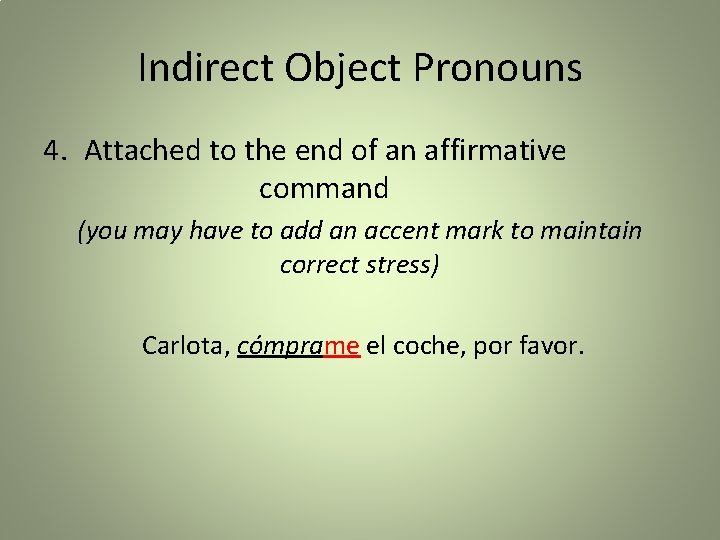 Indirect Object Pronouns

4. Attached to the end of an affirmative command

(you may have to add an accent mark to maintain correct stress)

Carlota, cómprame el coche, por favor.